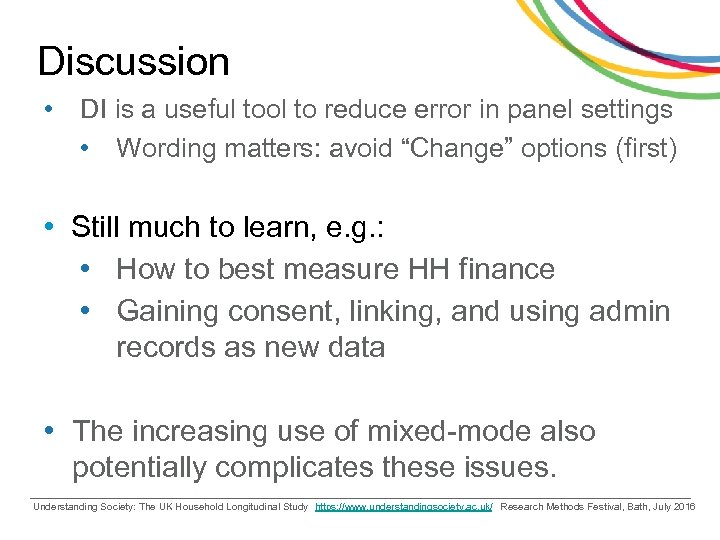 Discussion

• DI is a useful tool to reduce error in panel settings
  • Wording matters: avoid “Change” options (first)

• Still much to learn, e.g.:
  • How to best measure HH finance
  • Gaining consent, linking, and using admin records as new data

• The increasing use of mixed-mode also potentially complicates these issues.

Understanding Society: The UK Household Longitudinal Study https://www.understandingsociety.ac.uk/ Research Methods Festival, Bath, July 2016